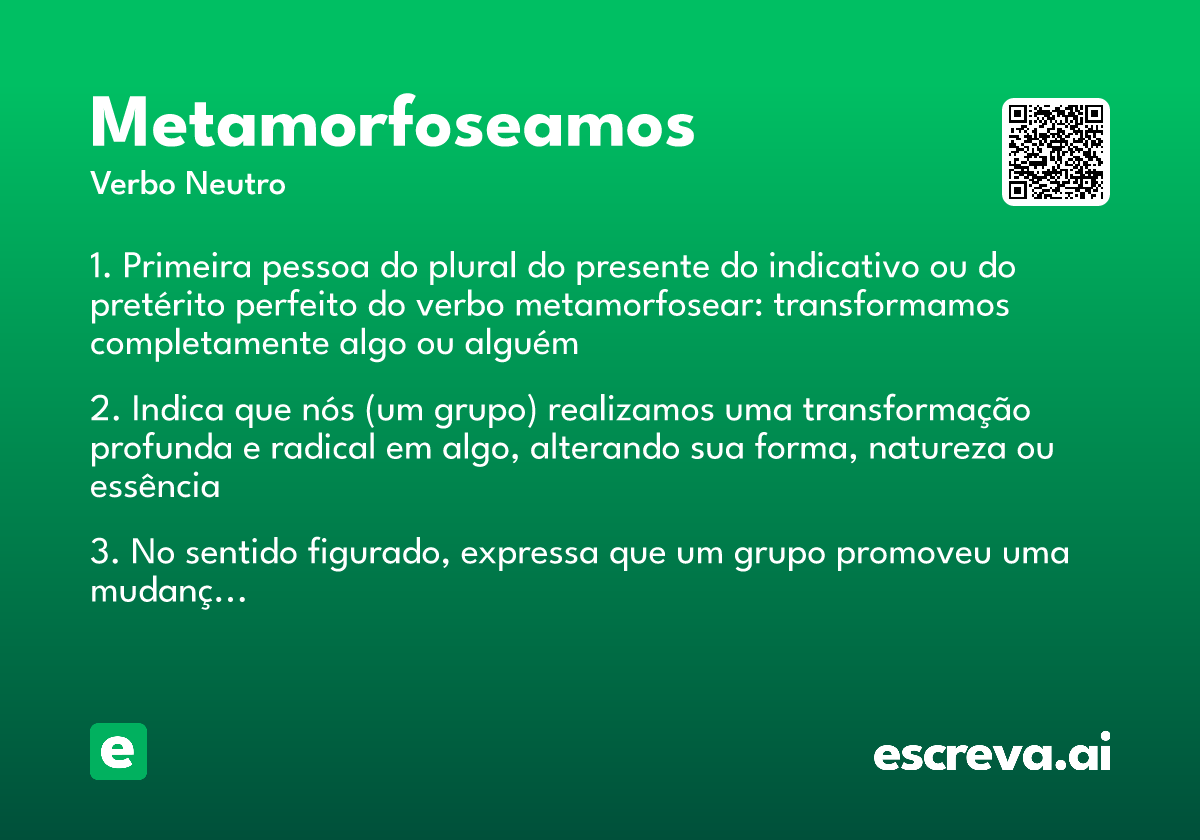 Metamorfoseamos

Verbo Neutro

1. Primeira pessoa do plural do presente do indicativo ou do pretérito perfeito do verbo metamorfosear: transformamos completamente algo ou alguém

2. Indica que nós (um grupo) realizamos uma transformação profunda e radical em algo, alterando sua forma, natureza ou essência

3. No sentido figurado, expressa que um grupo promoveu uma mudanç...

e

escreva.ai